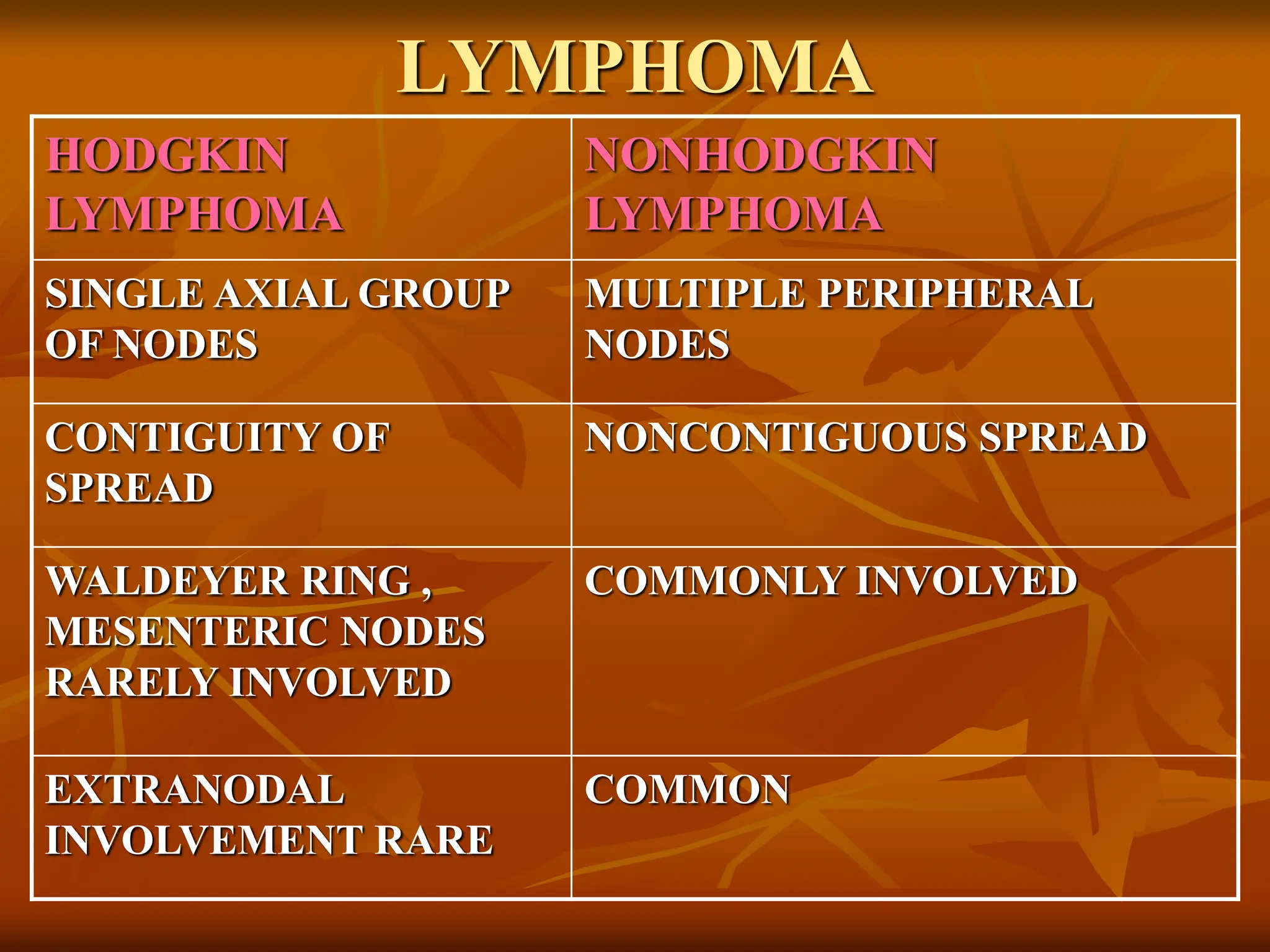 LYMPHOMA

| HODGKIN LYMPHOMA | NONHODGKIN LYMPHOMA |
|---|---|
| SINGLE AXIAL GROUP OF NODES | MULTIPLE PERIPHERAL NODES |
| CONTIGUITY OF SPREAD | NONCONTIGUOUS SPREAD |
| WALDEYER RING , MESENTERIC NODES RARELY INVOLVED | COMMONLY INVOLVED |
| EXTRANODAL INVOLVEMENT RARE | COMMON |